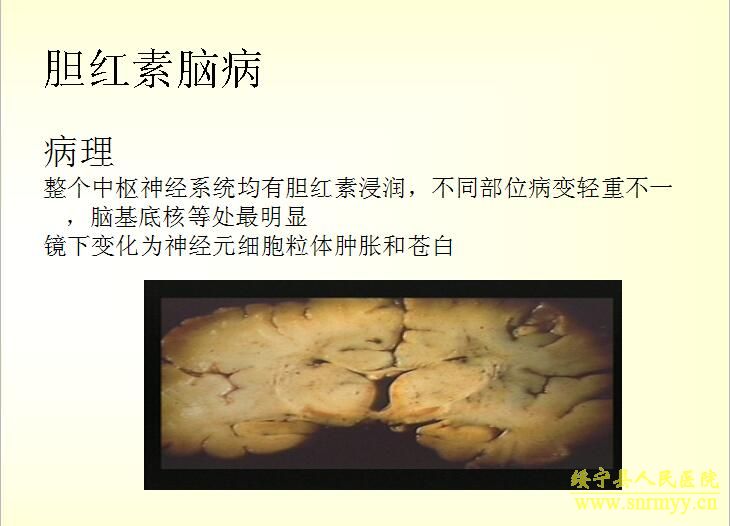 胆红素脑病

病理

整个中枢神经系统均有胆红素浸润，不同部位病变轻重不一，脑基底核等处最明显

镜下变化为神经元细胞粒体肿胀和苍白

绥宁县人民医院
www.snrmyy.cn